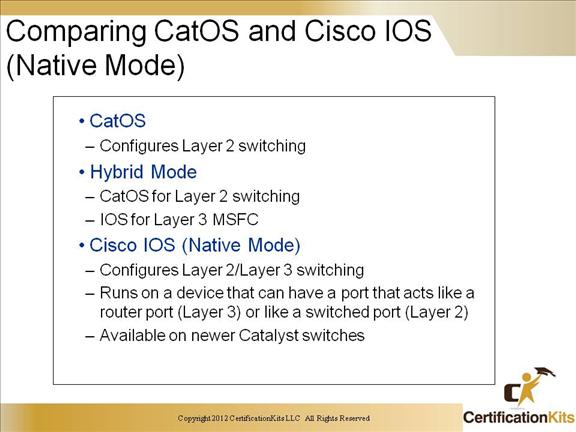 Comparing CatOS and Cisco IOS (Native Mode)

• CatOS
– Configures Layer 2 switching
• Hybrid Mode
– CatOS for Layer 2 switching
– IOS for Layer 3 MSFC
• Cisco IOS (Native Mode)
– Configures Layer 2/Layer 3 switching
– Runs on a device that can have a port that acts like a router port (Layer 3) or like a switched port (Layer 2)
– Available on newer Catalyst switches

Copyright 2012 CertificationKits LLC All Rights Reserved

CertificationKits